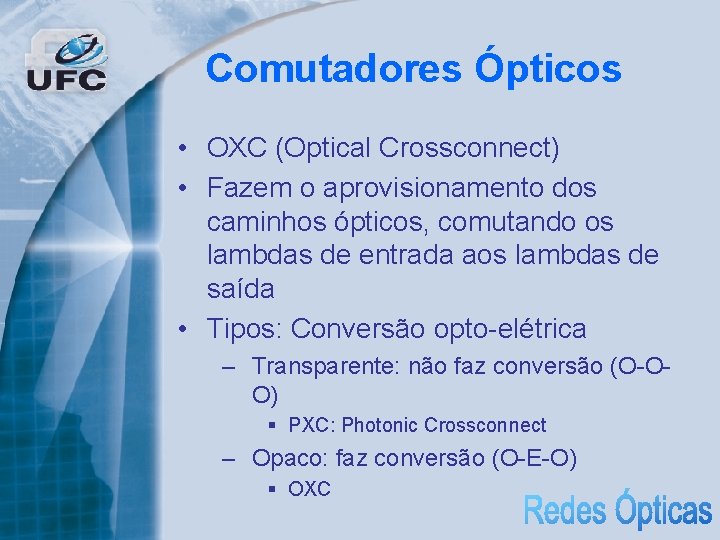 UFC

Comutadores Ópticos

• OXC (Optical Crossconnect)
• Fazem o aprovisionamento dos caminhos ópticos, comutando os lambdas de entrada aos lambdas de saída
• Tipos: Conversão opto-elétrica
– Transparente: não faz conversão (O-O-O)
▪ PXC: Photonic Crossconnect
– Opaco: faz conversão (O-E-O)
▪ OXC

Redes Ópticas